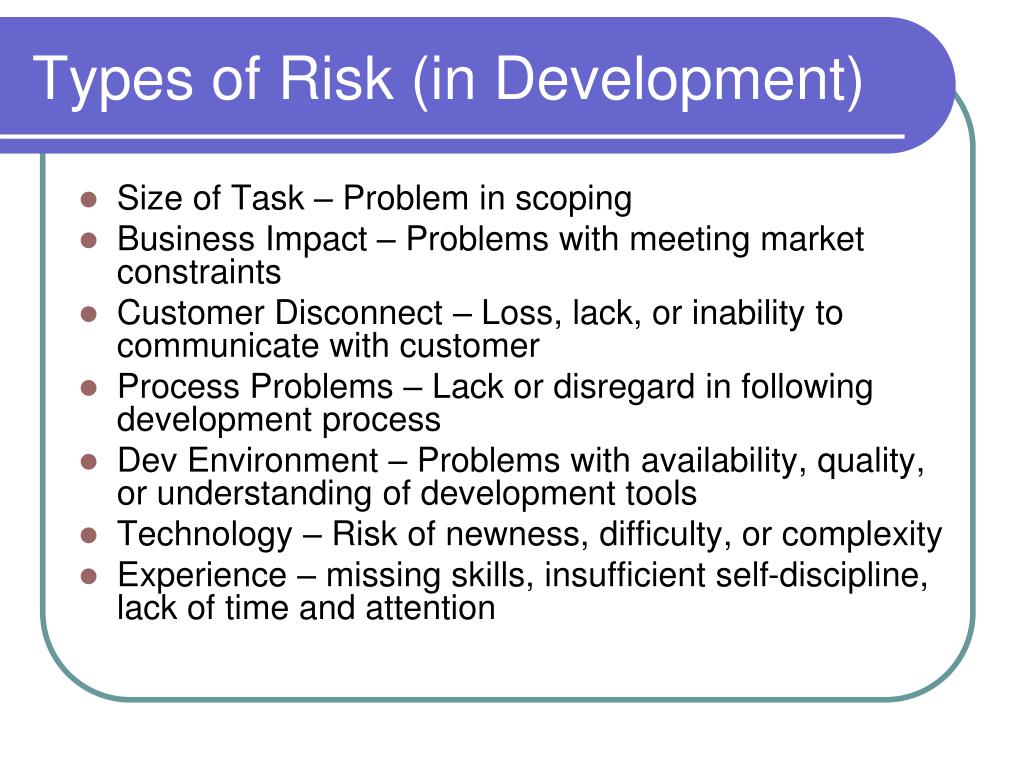 Types of Risk (in Development)

- Size of Task – Problem in scoping
- Business Impact – Problems with meeting market constraints
- Customer Disconnect – Loss, lack, or inability to communicate with customer
- Process Problems – Lack or disregard in following development process
- Dev Environment – Problems with availability, quality, or understanding of development tools
- Technology – Risk of newness, difficulty, or complexity
- Experience – missing skills, insufficient self-discipline, lack of time and attention